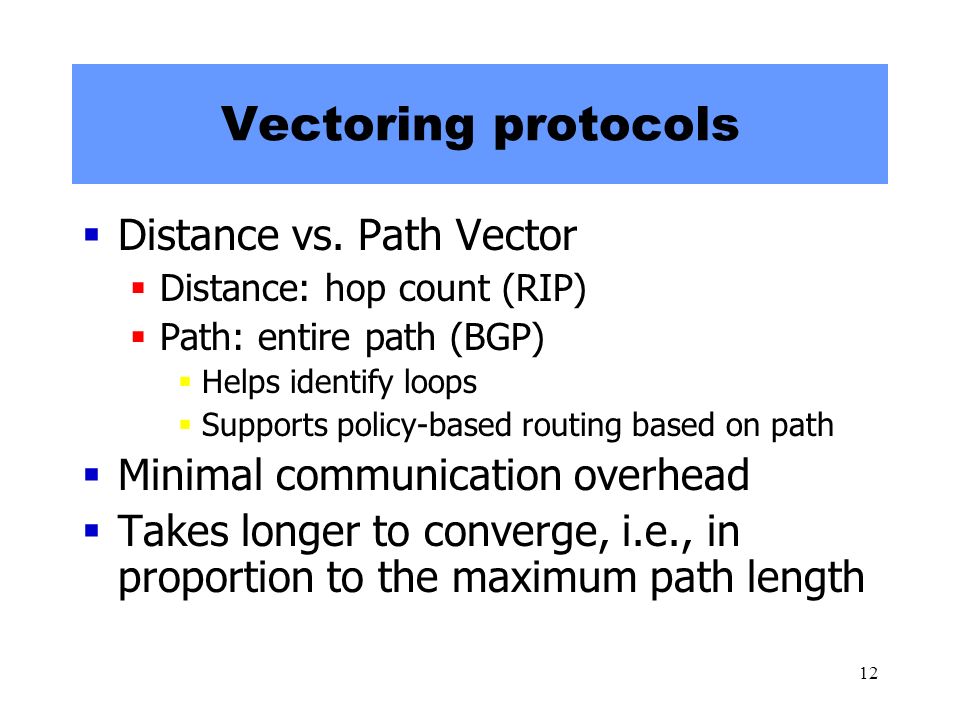 Vectoring protocols

- Distance vs. Path Vector
  - Distance: hop count (RIP)
  - Path: entire path (BGP)
    - Helps identify loops
    - Supports policy-based routing based on path
- Minimal communication overhead
- Takes longer to converge, i.e., in proportion to the maximum path length

12